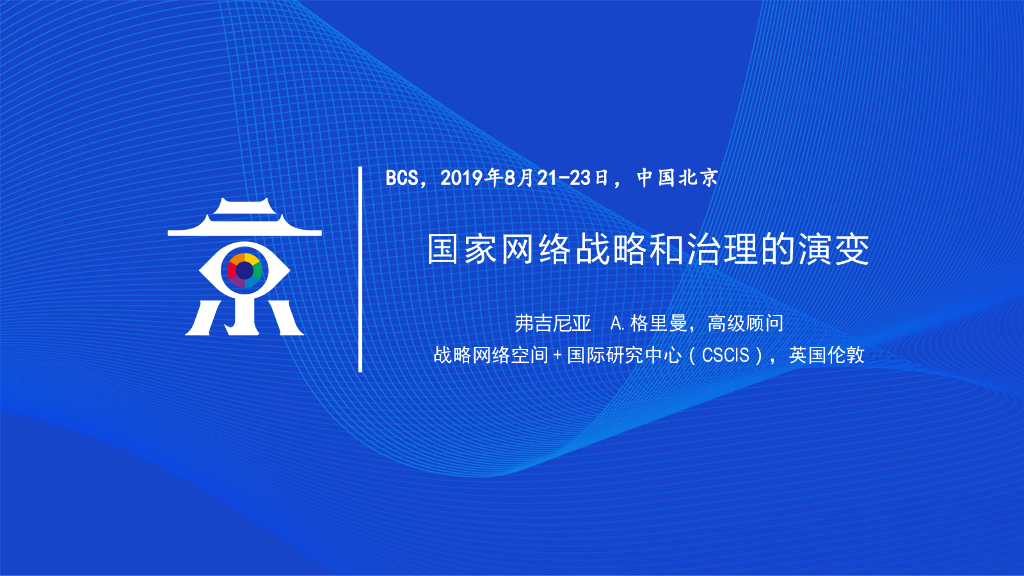 京

BCS，2019年8月21-23日，中国北京

国家网络战略和治理的演变

弗吉尼亚 A.格里曼，高级顾问

战略网络空间+国际研究中心（CSCIS），英国伦敦